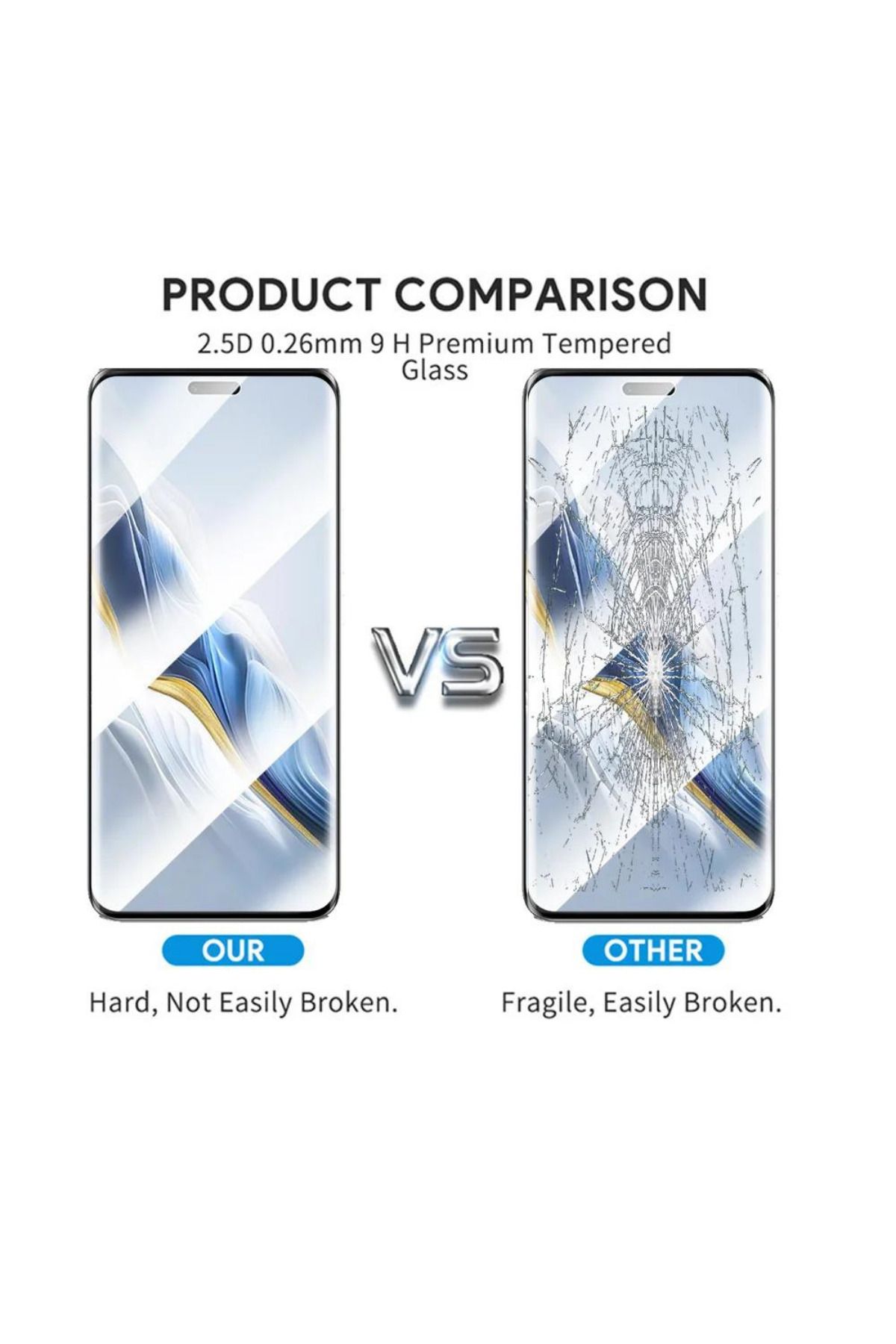 PRODUCT COMPARISON

2.5D 0.26mm 9 H Premium Tempered Glass

VS

OUR

Hard, Not Easily Broken.

OTHER

Fragile, Easily Broken.